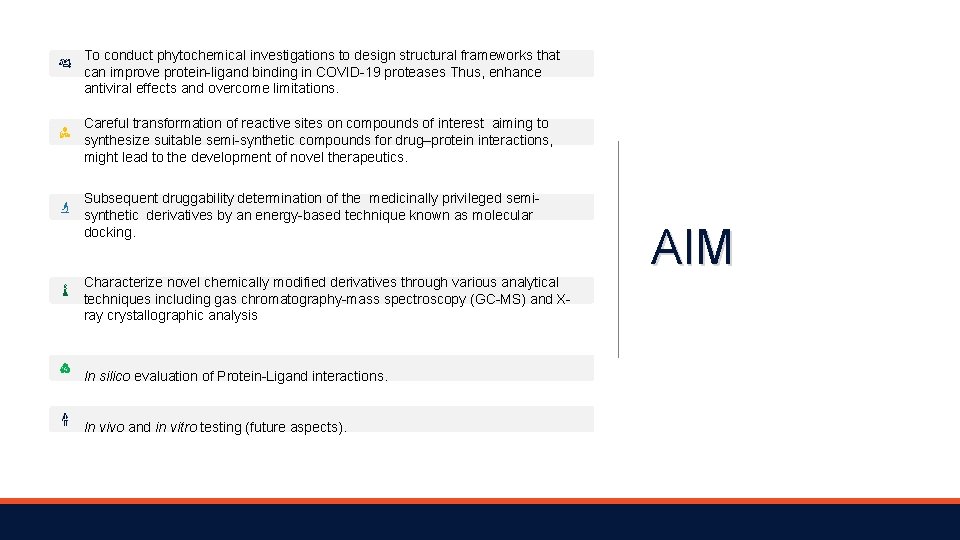 To conduct phytochemical investigations to design structural frameworks that can improve protein-ligand binding in COVID-19 proteases Thus, enhance antiviral effects and overcome limitations.

Careful transformation of reactive sites on compounds of interest aiming to synthesize suitable semi-synthetic compounds for drug–protein interactions, might lead to the development of novel therapeutics.

Subsequent druggability determination of the medicinally privileged semi-synthetic derivatives by an energy-based technique known as molecular docking.

Characterize novel chemically modified derivatives through various analytical techniques including gas chromatography-mass spectroscopy (GC-MS) and X-ray crystallographic analysis

In silico evaluation of Protein-Ligand interactions.

In vivo and in vitro testing (future aspects).

AIM